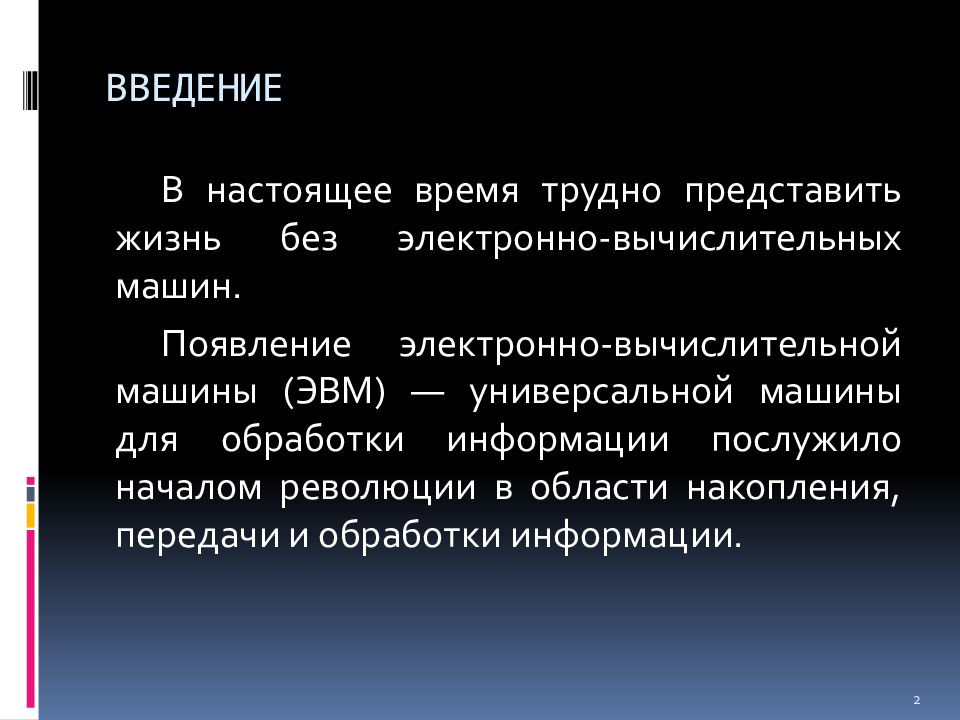 ВВЕДЕНИЕ

В настоящее время трудно представить жизнь без электронно-вычислительных машин.

Появление электронно-вычислительной машины (ЭВМ) — универсальной машины для обработки информации послужило началом революции в области накопления, передачи и обработки информации.

2